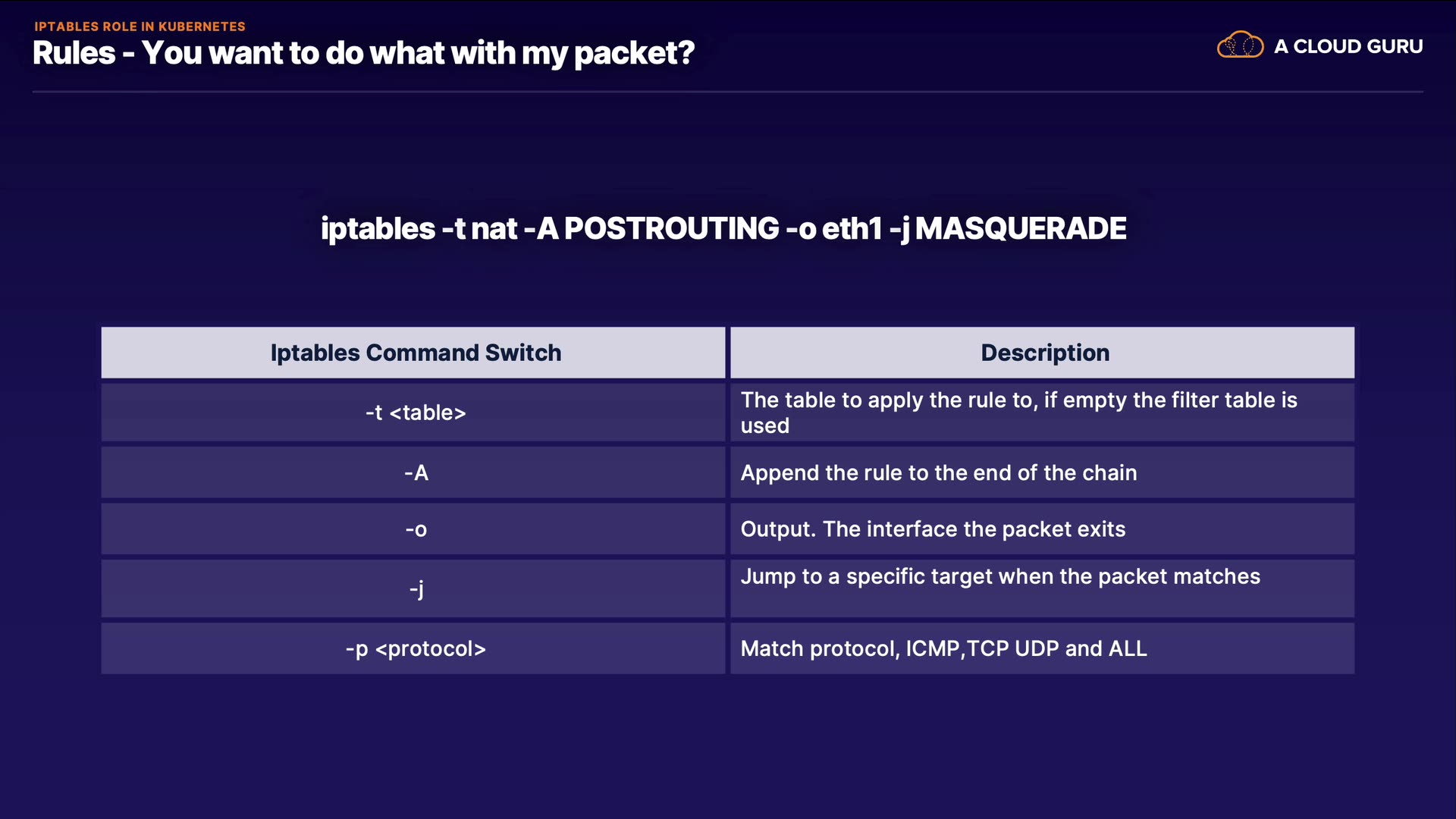 IPTABLES ROLE IN KUBERNETES

Rules - You want to do what with my packet?

A CLOUD GURU

iptables -t nat -A POSTROUTING -o eth1 -j MASQUERADE

| Iptables Command Switch | Description |
|---|---|
| -t <table> | The table to apply the rule to, if empty the filter table is used |
| -A | Append the rule to the end of the chain |
| -o | Output. The interface the packet exits |
| -j | Jump to a specific target when the packet matches |
| -p <protocol> | Match protocol, ICMP,TCP UDP and ALL |